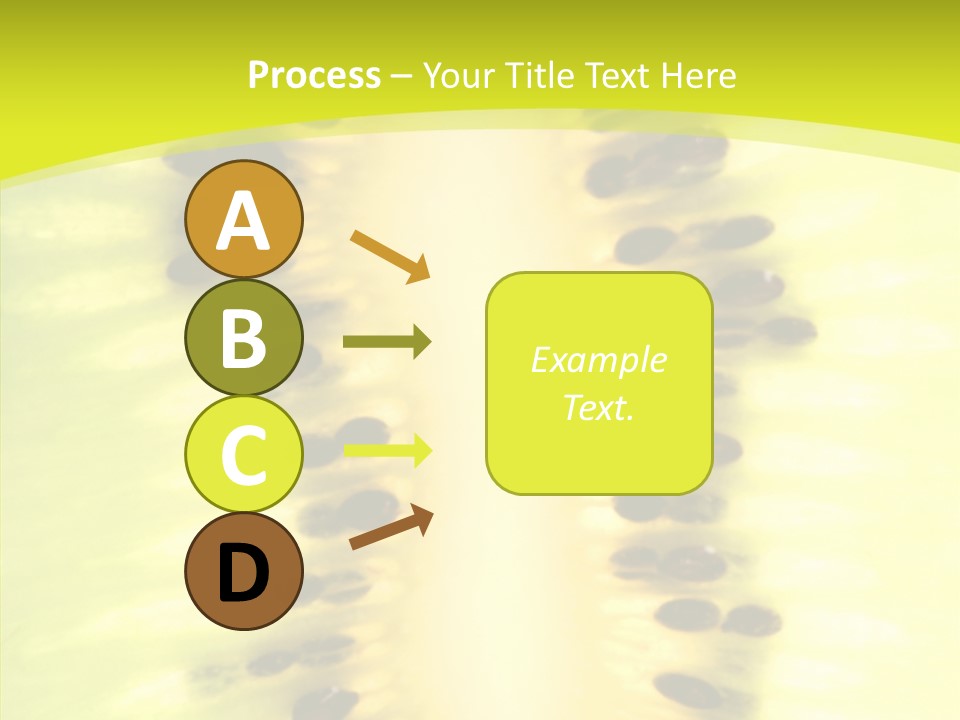 Process – Your Title Text Here

A

B

C

D

Example Text.